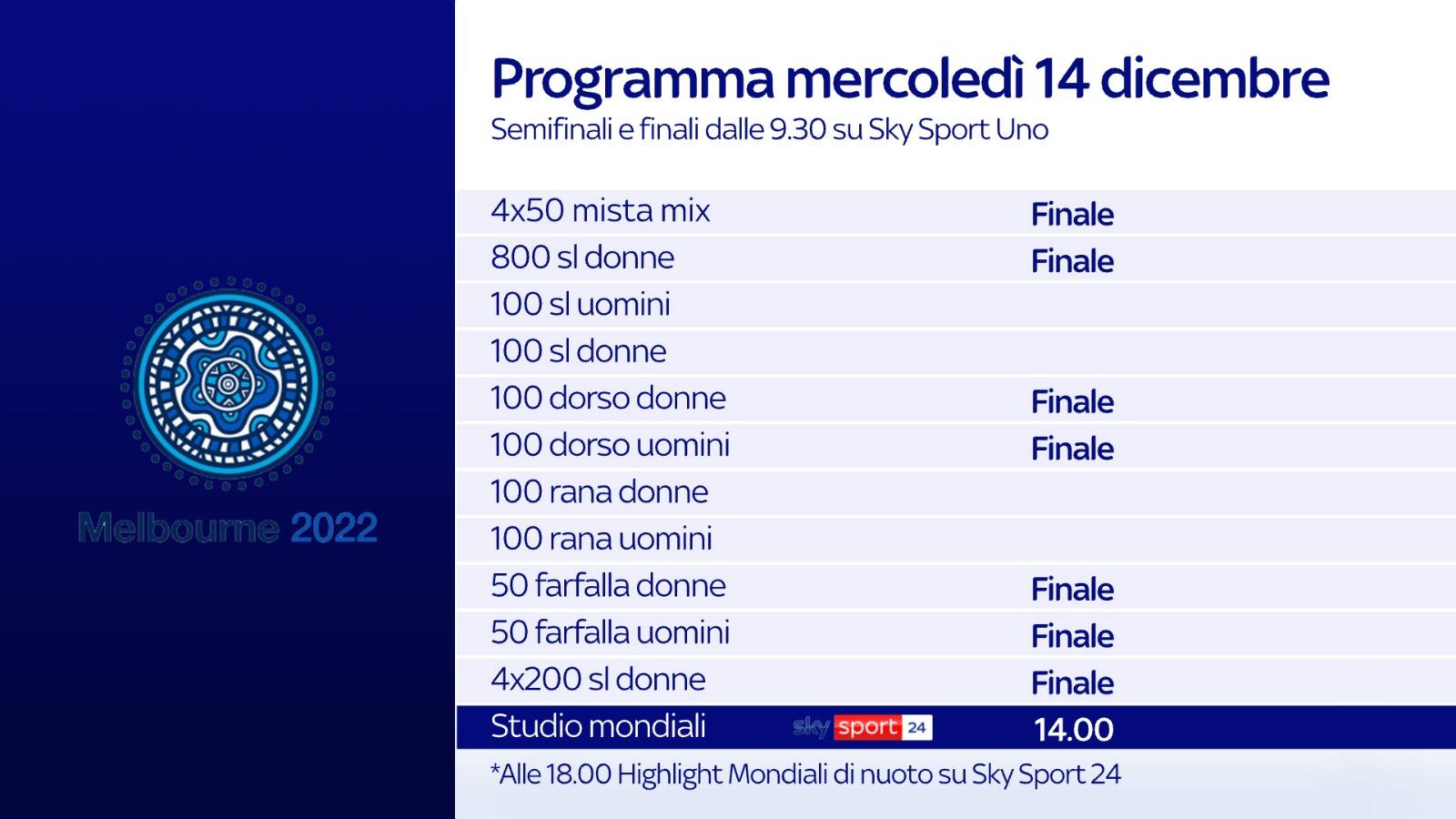 Melbourne 2022

Programma mercoledì 14 dicembre
Semifinali e finali dalle 9.30 su Sky Sport Uno

| | |
|---|---|
| 4x50 mista mix | Finale |
| 800 sl donne | Finale |
| 100 sl uomini | |
| 100 sl donne | |
| 100 dorso donne | Finale |
| 100 dorso uomini | Finale |
| 100 rana donne | |
| 100 rana uomini | |
| 50 farfalla donne | Finale |
| 50 farfalla uomini | Finale |
| 4x200 sl donne | Finale |
| Studio mondiali sky sport 24 | 14.00 |

*Alle 18.00 Highlight Mondiali di nuoto su Sky Sport 24